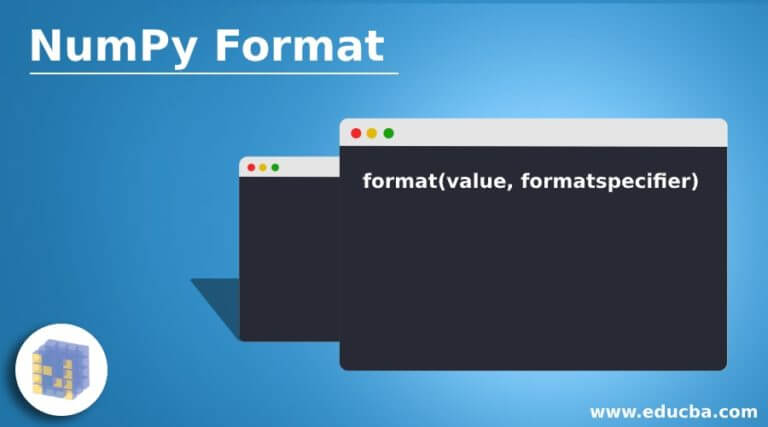 NumPy Format

format(value, formatspecifier)

www.educba.com